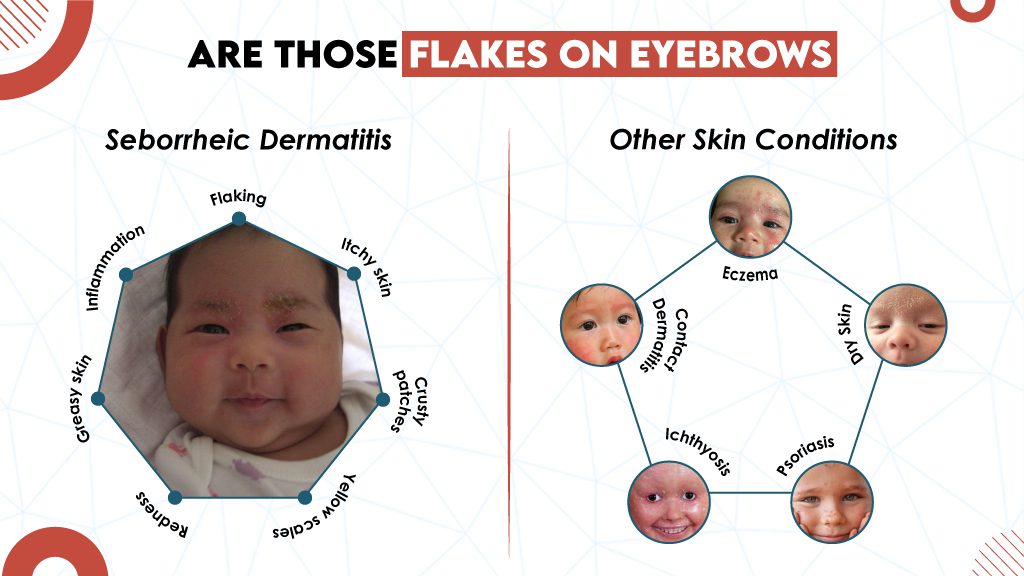 ARE THOSE FLAKES ON EYEBROWS

Seborrheic Dermatitis

Flaking
Itchy skin
Crusty patches
Yellow scales
Redness
Greasy skin
Inflammation

Other Skin Conditions

Eczema
Dry Skin
Psoriasis
Ichthyosis
Contact Dermatitis